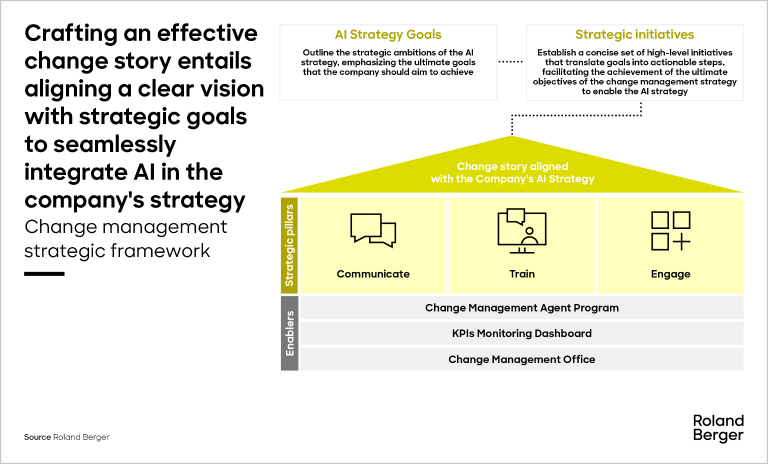 Crafting an effective change story entails aligning a clear vision with strategic goals to seamlessly integrate AI in the company's strategy

Change management strategic framework

AI Strategy Goals

Outline the strategic ambitions of the AI strategy, emphasizing the ultimate goals that the company should aim to achieve

Strategic initiatives

Establish a concise set of high-level initiatives that translate goals into actionable steps, facilitating the achievement of the ultimate objectives of the change management strategy to enable the AI strategy

Change story aligned with the Company's AI Strategy

Strategic pillars

Communicate

Train

Engage

Enablers

Change Management Agent Program

KPIs Monitoring Dashboard

Change Management Office

Source Roland Berger

Roland Berger